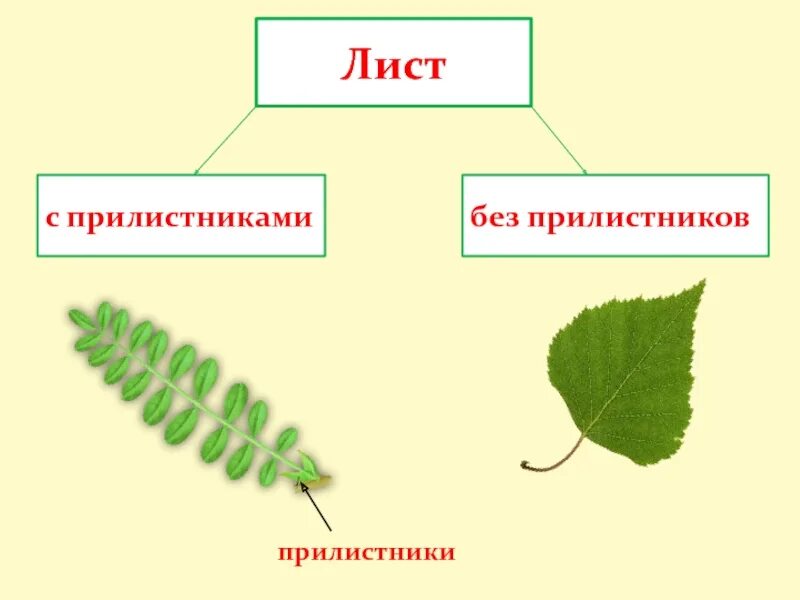 Лист

с прилистниками

без прилистников

прилистники